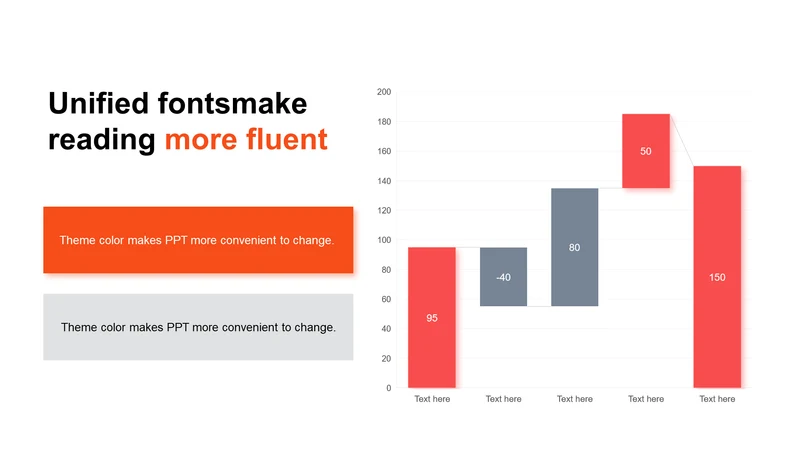 Unified fontsmake reading more fluent

Theme color makes PPT more convenient to change.

Theme color makes PPT more convenient to change.

200
180
160
140
120
100
80
60
40
20
0

95
-40
80
50
150

Text here
Text here
Text here
Text here
Text here